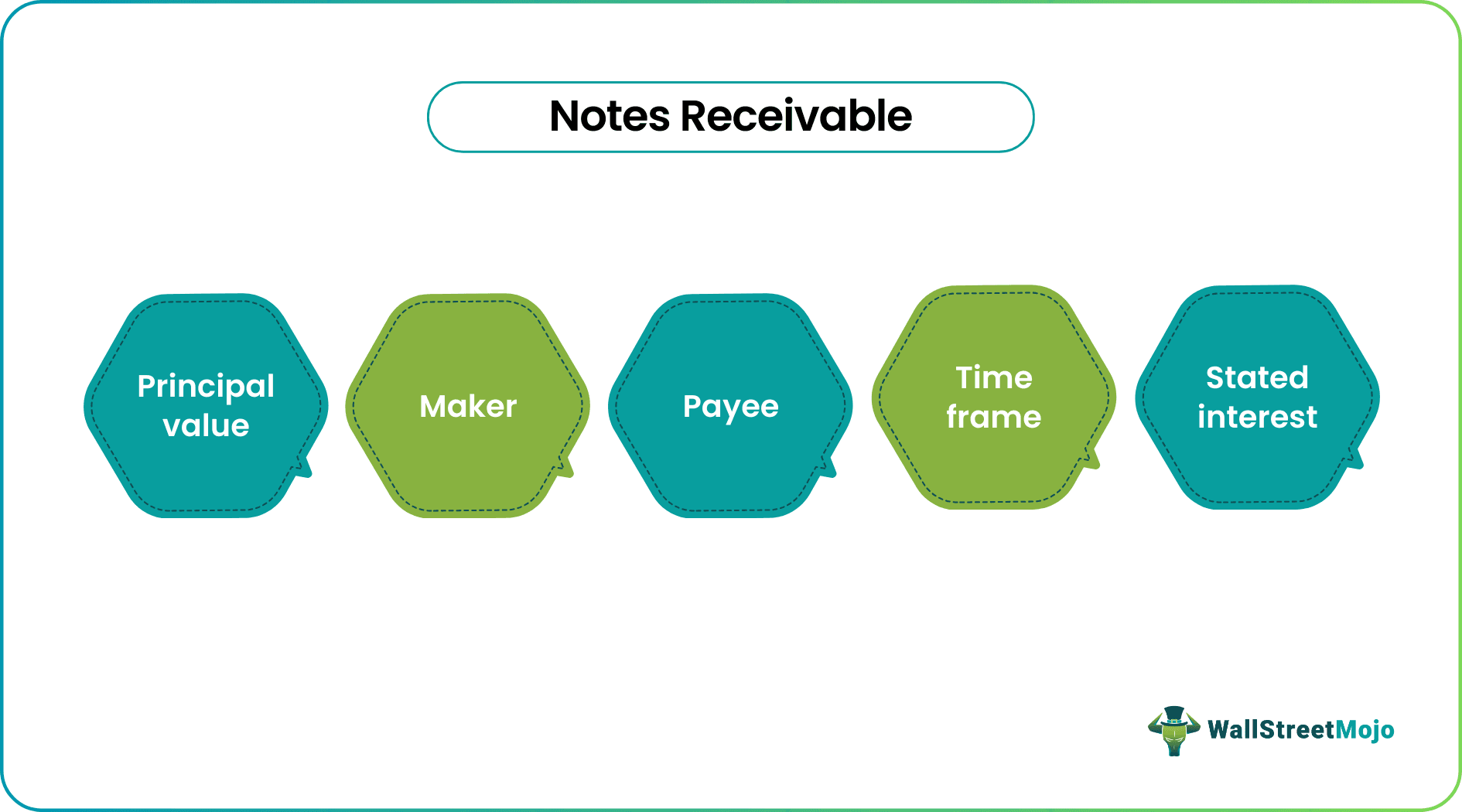 Notes Receivable

Principal value

Maker

Payee

Time frame

Stated interest

WallStreetMojo